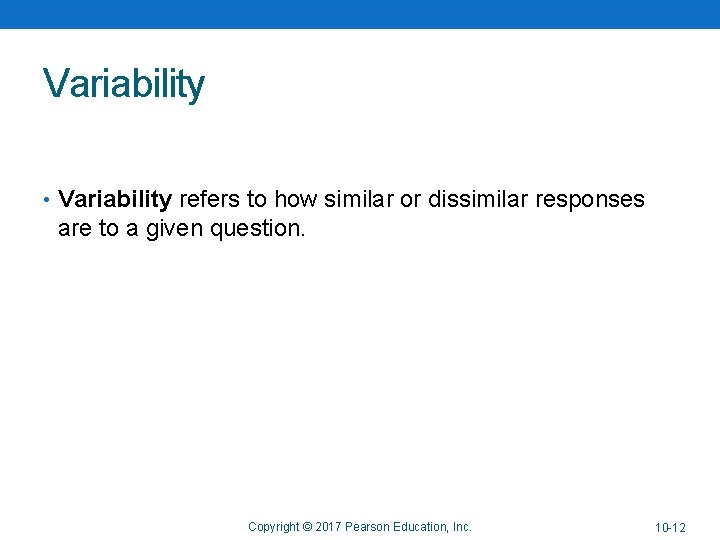 Variability

• Variability refers to how similar or dissimilar responses are to a given question.

Copyright © 2017 Pearson Education, Inc.

10-12